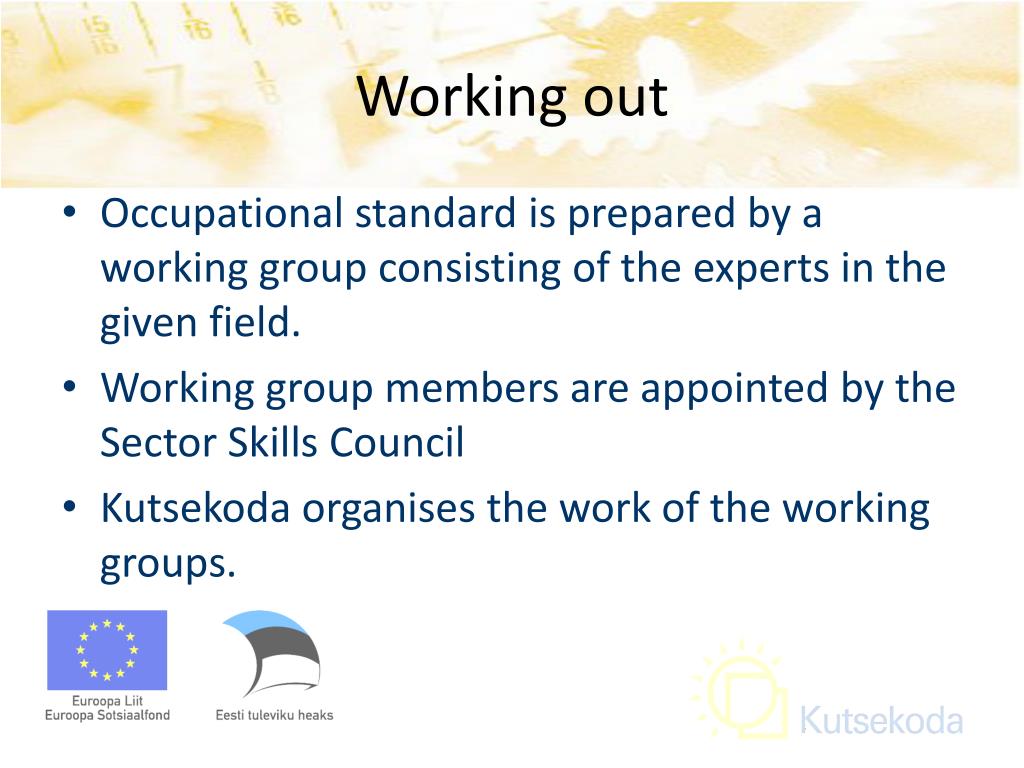 Working out

• Occupational standard is prepared by a working group consisting of the experts in the given field.
• Working group members are appointed by the Sector Skills Council
• Kutsekoda organises the work of the working groups.

Euroopa Liit
Euroopa Sotsiaalfond

Eesti tuleviku heaks

Kutsekoda